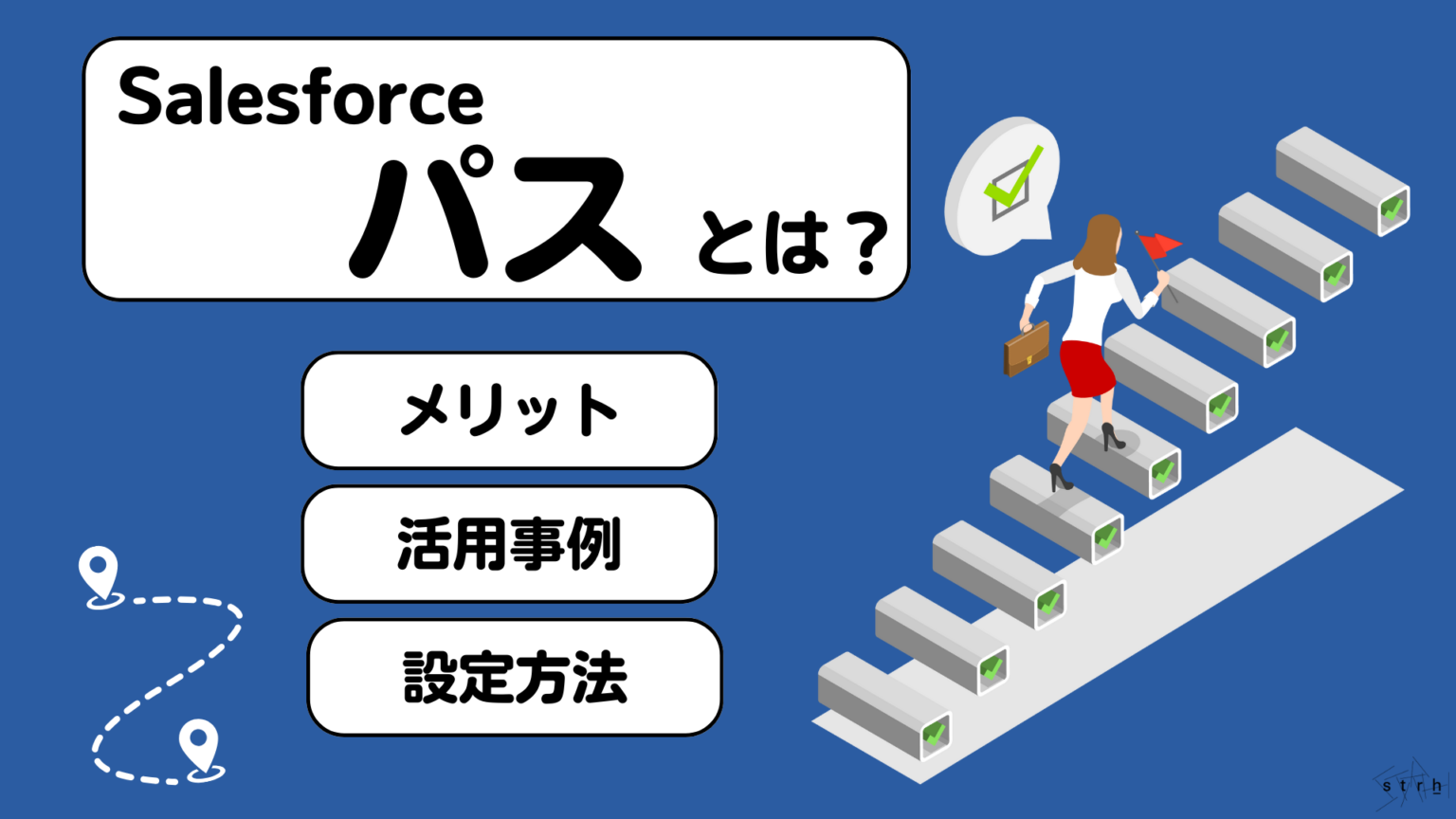 Salesforce
パス とは？

メリット

活用事例

設定方法

s t r h